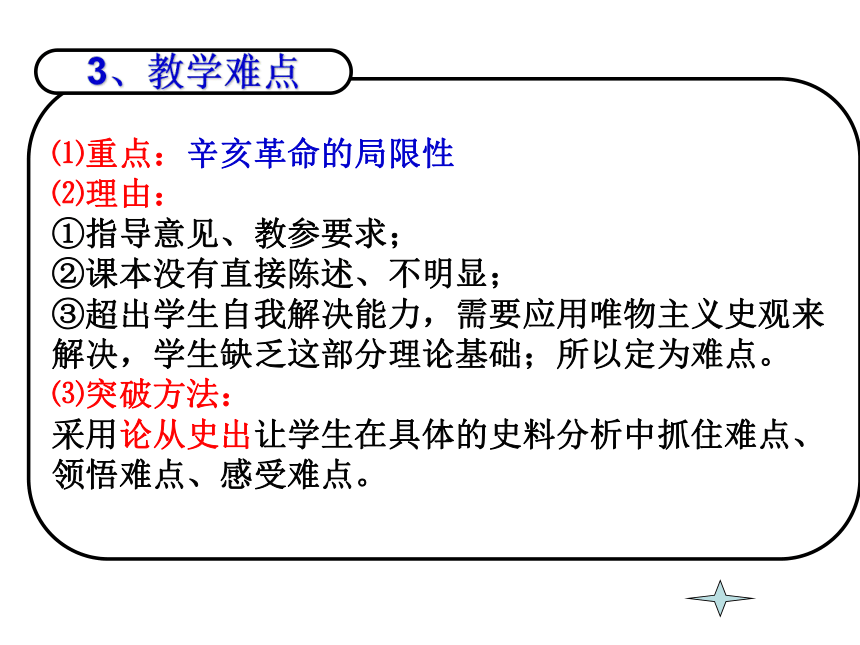 3、教学难点

⑴重点：辛亥革命的局限性
⑵理由：
①指导意见、教参要求；
②课本没有直接陈述、不明显；
③超出学生自我解决能力，需要应用唯物主义史观来解决，学生缺乏这部分理论基础；所以定为难点。
⑶突破方法：
采用论从史出让学生在具体的史料分析中抓住难点、领悟难点、感受难点。